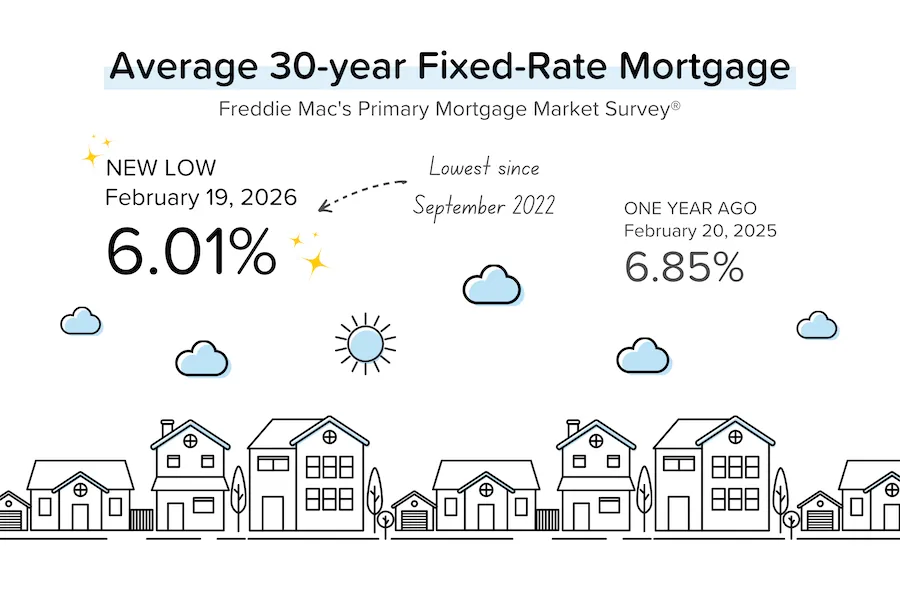 Average 30-year Fixed-Rate Mortgage

Freddie Mac's Primary Mortgage Market Survey®

NEW LOW
February 19, 2026
6.01%

Lowest since September 2022

ONE YEAR AGO
February 20, 2025
6.85%